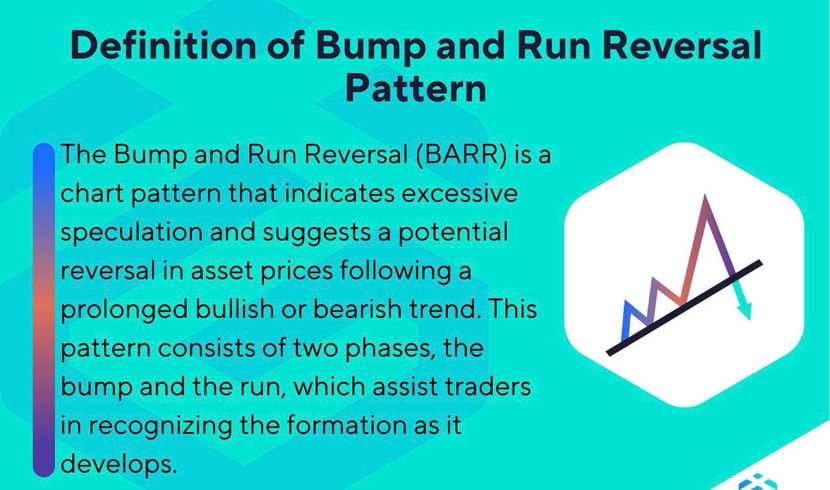 Definition of Bump and Run Reversal Pattern

The Bump and Run Reversal (BARR) is a chart pattern that indicates excessive speculation and suggests a potential reversal in asset prices following a prolonged bullish or bearish trend. This pattern consists of two phases, the bump and the run, which assist traders in recognizing the formation as it develops.